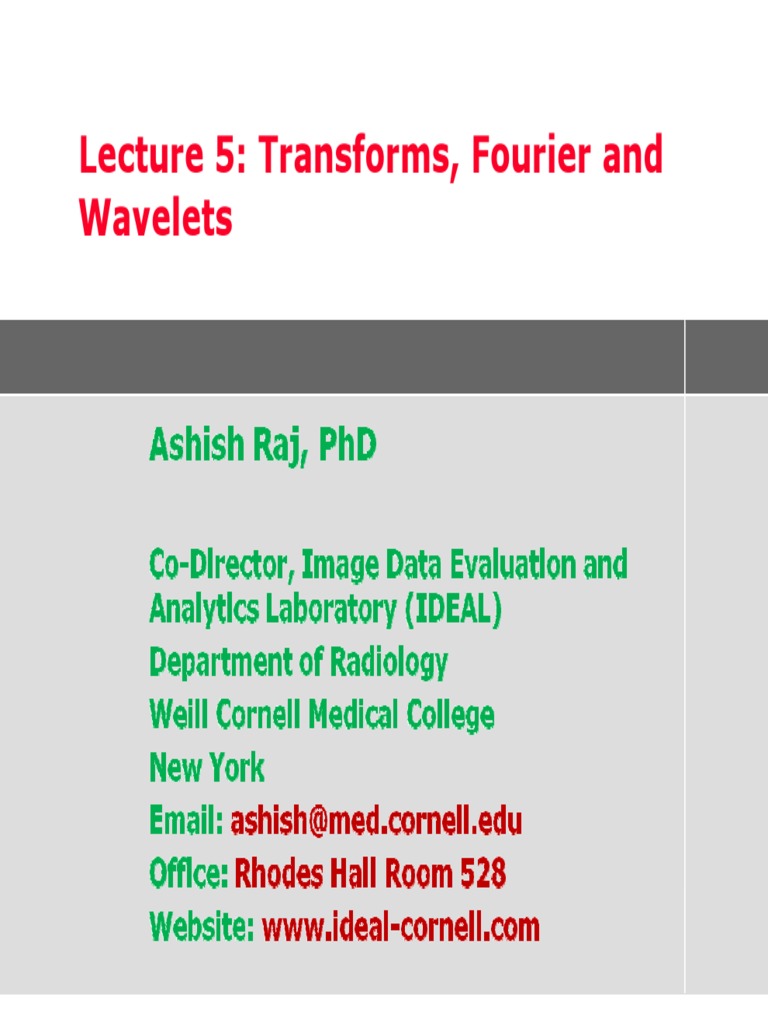 Lecture 5: Transforms, Fourier and Wavelets

Ashish Raj, PhD

Co-Director, Image Data Evaluation and Analytics Laboratory (IDEAL)
Department of Radiology
Weill Cornell Medical College
New York
Email: ashish@med.cornell.edu
Office: Rhodes Hall Room 528
Website: www.ideal-cornell.com